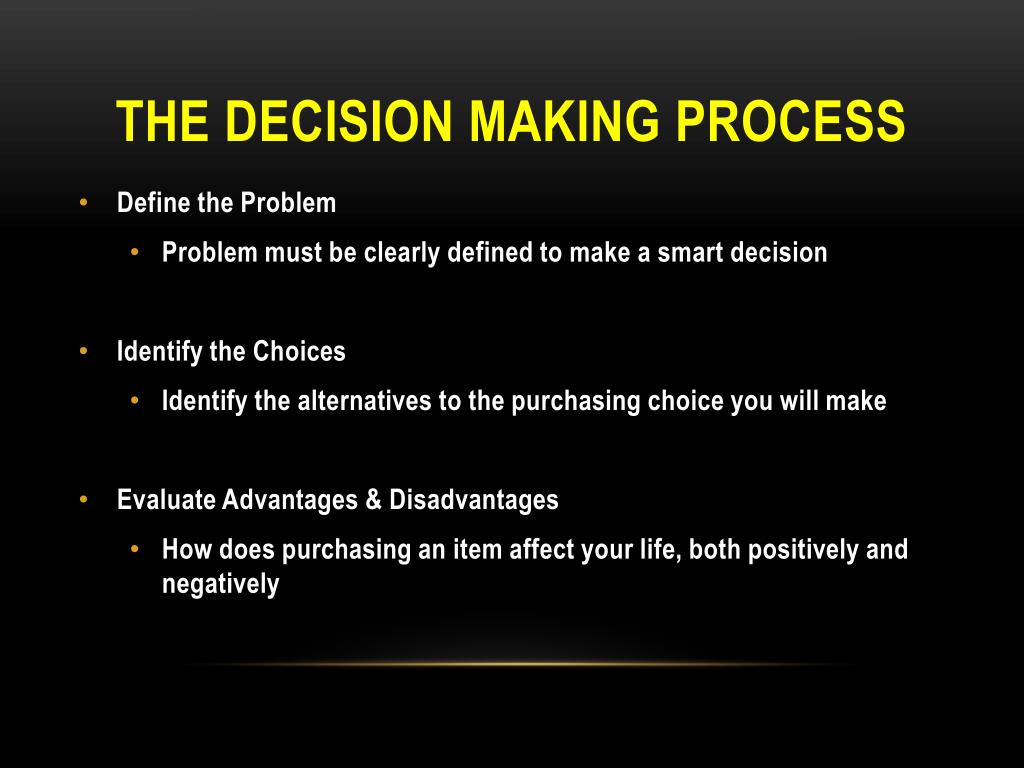 THE DECISION MAKING PROCESS

• Define the Problem
  • Problem must be clearly defined to make a smart decision

• Identify the Choices
  • Identify the alternatives to the purchasing choice you will make

• Evaluate Advantages & Disadvantages
  • How does purchasing an item affect your life, both positively and negatively